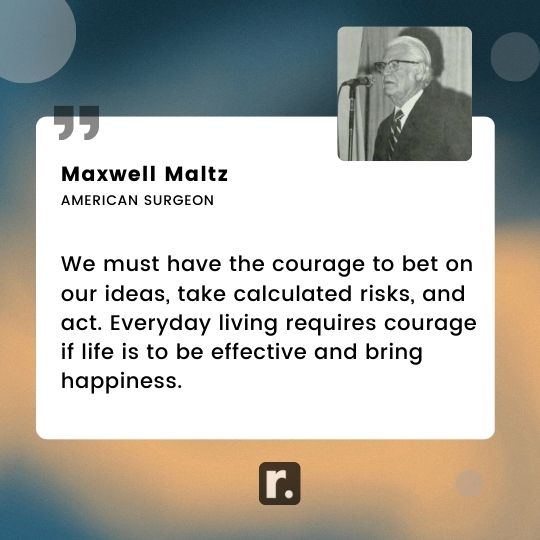 Maxwell Maltz
AMERICAN SURGEON

We must have the courage to bet on our ideas, take calculated risks, and act. Everyday living requires courage if life is to be effective and bring happiness.

r.